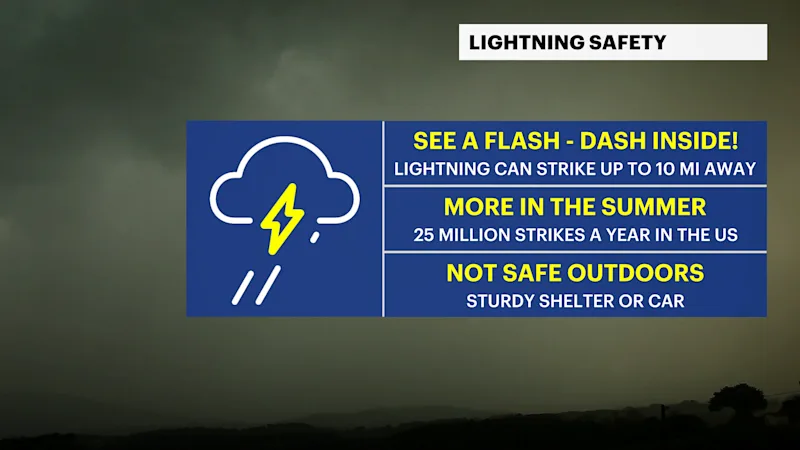 LIGHTNING SAFETY

SEE A FLASH - DASH INSIDE!
LIGHTNING CAN STRIKE UP TO 10 MI AWAY

MORE IN THE SUMMER
25 MILLION STRIKES A YEAR IN THE US

NOT SAFE OUTDOORS
STURDY SHELTER OR CAR